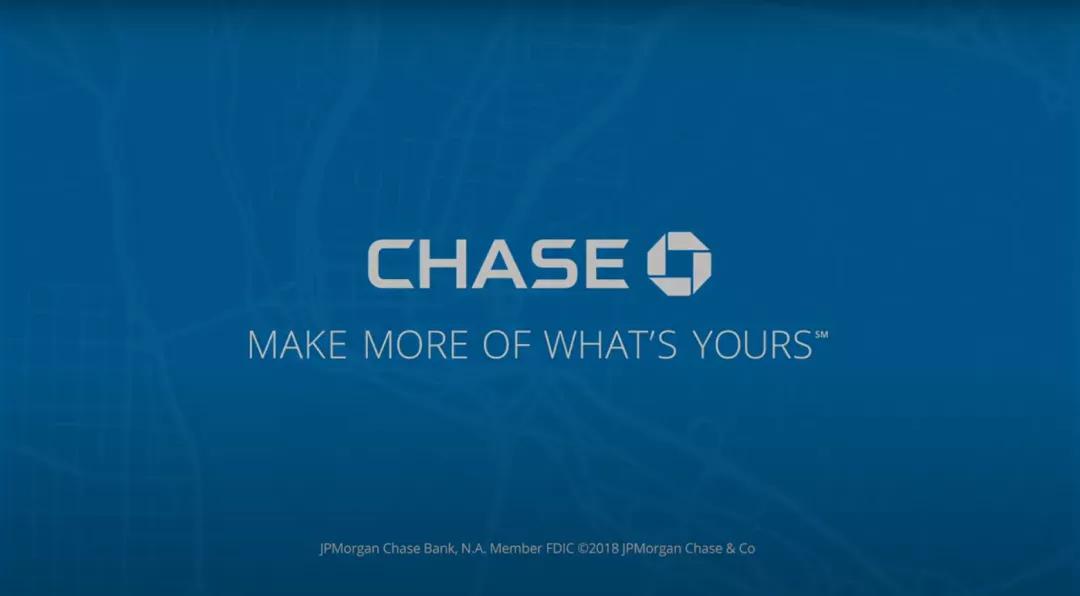 CHASE

MAKE MORE OF WHAT'S YOURS℠

JPMorgan Chase Bank, N.A. Member FDIC ©2018 JPMorgan Chase & Co